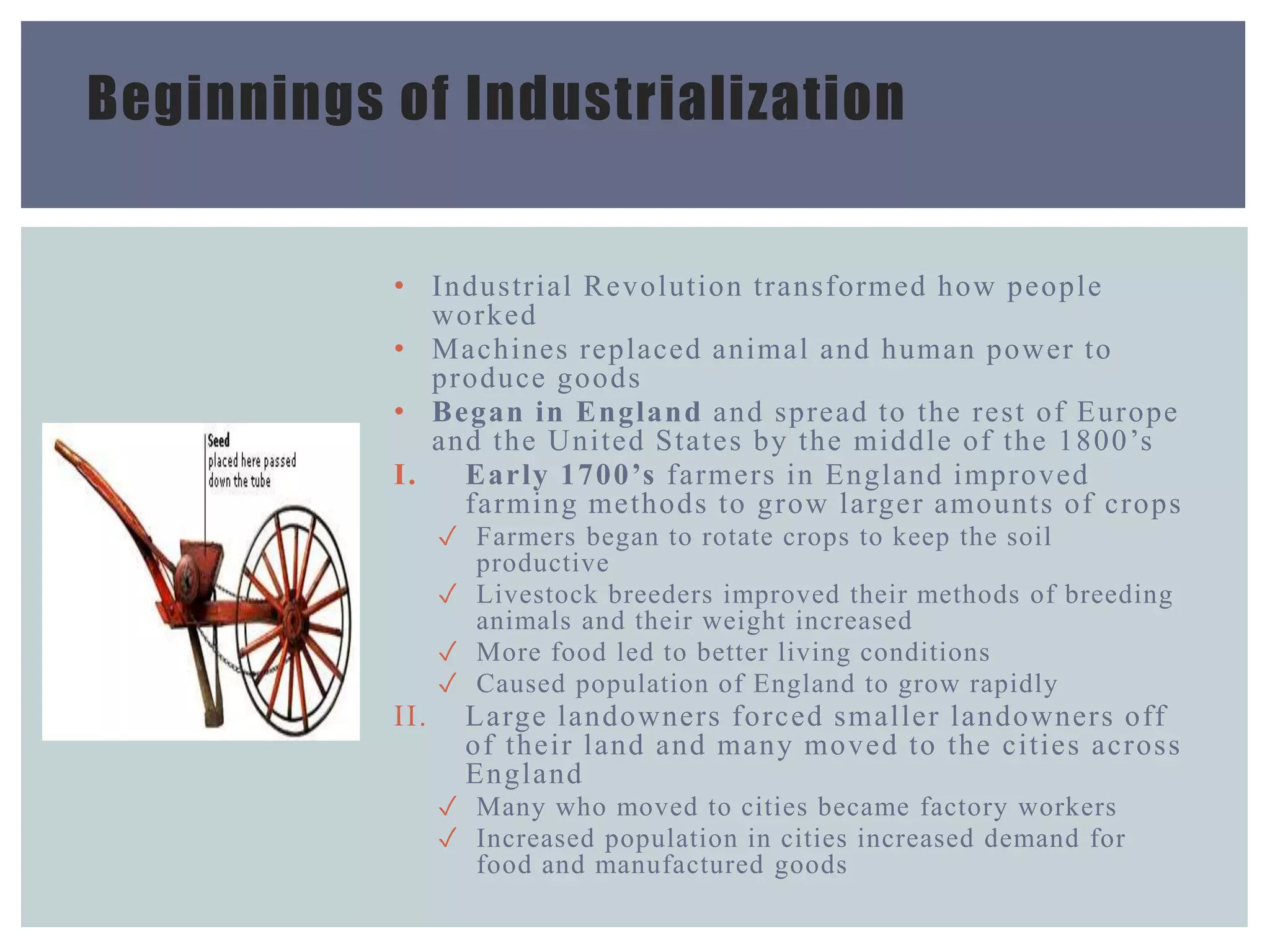 Beginnings of Industrialization

Seed
placed here passed down the tube

• Industrial Revolution transformed how people worked
• Machines replaced animal and human power to produce goods
• Began in England and spread to the rest of Europe and the United States by the middle of the 1800's

I. Early 1700's farmers in England improved farming methods to grow larger amounts of crops
✓ Farmers began to rotate crops to keep the soil productive
✓ Livestock breeders improved their methods of breeding animals and their weight increased
✓ More food led to better living conditions
✓ Caused population of England to grow rapidly

II. Large landowners forced smaller landowners off of their land and many moved to the cities across England
✓ Many who moved to cities became factory workers
✓ Increased population in cities increased demand for food and manufactured goods